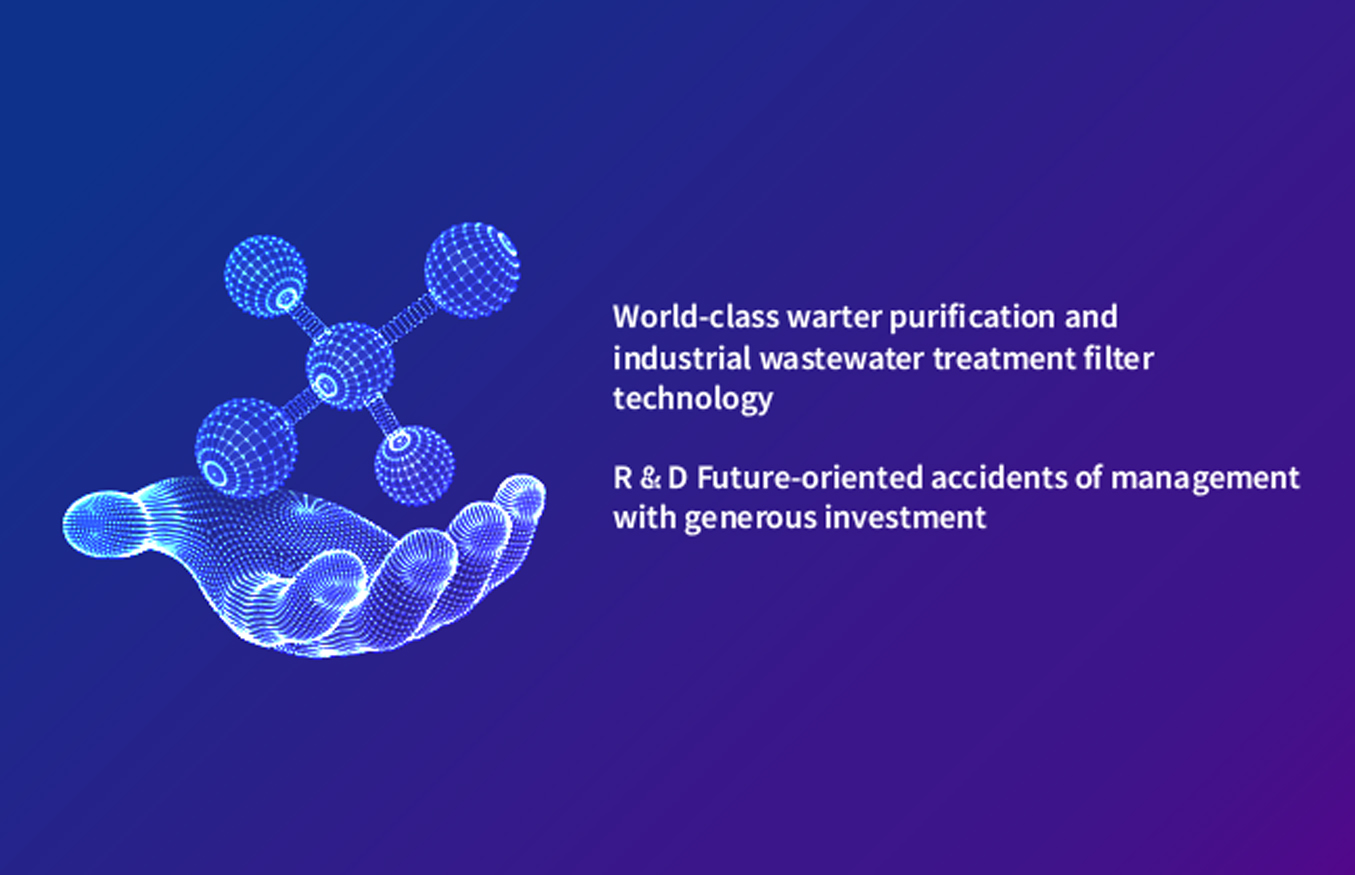 World-class warter purification and industrial wastewater treatment filter technology

R & D Future-oriented accidents of management with generous investment